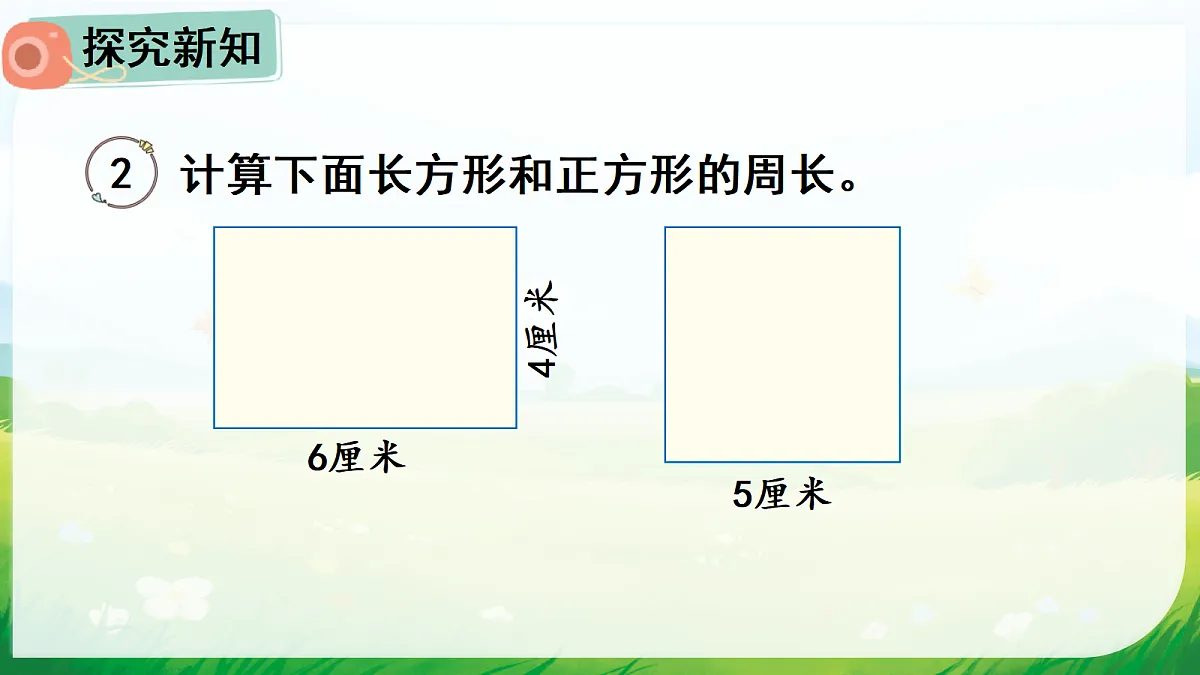 探究新知

2 计算下面长方形和正方形的周长。

4厘米

6厘米

5厘米